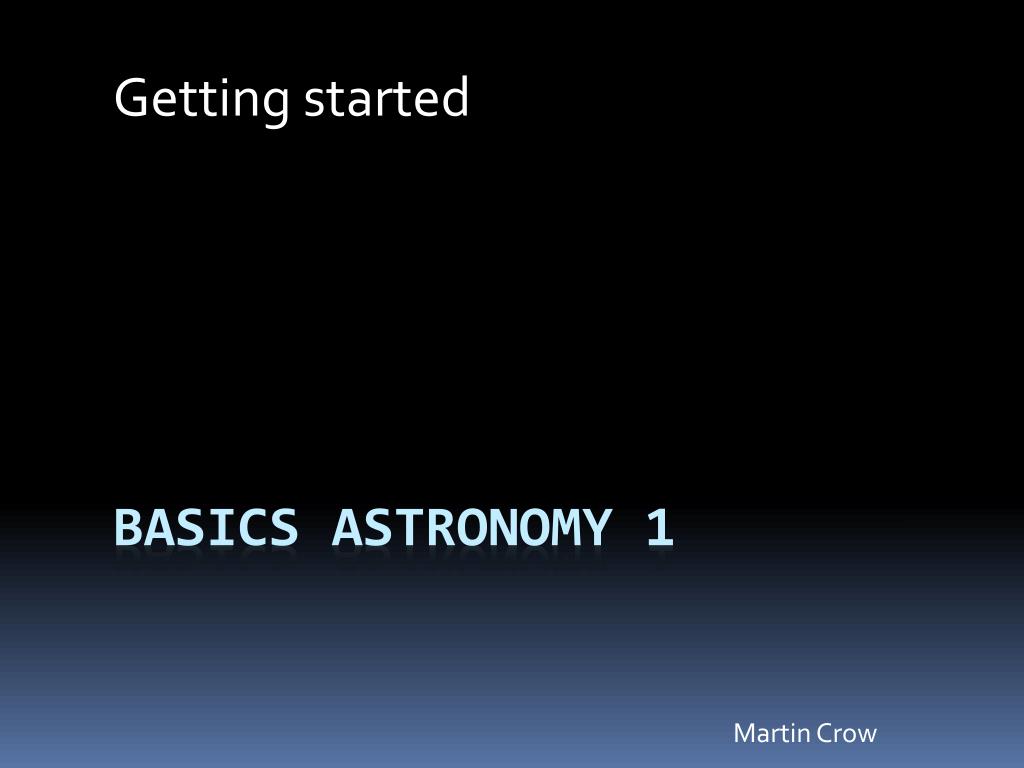 Getting started

BASICS ASTRONOMY 1

Martin Crow